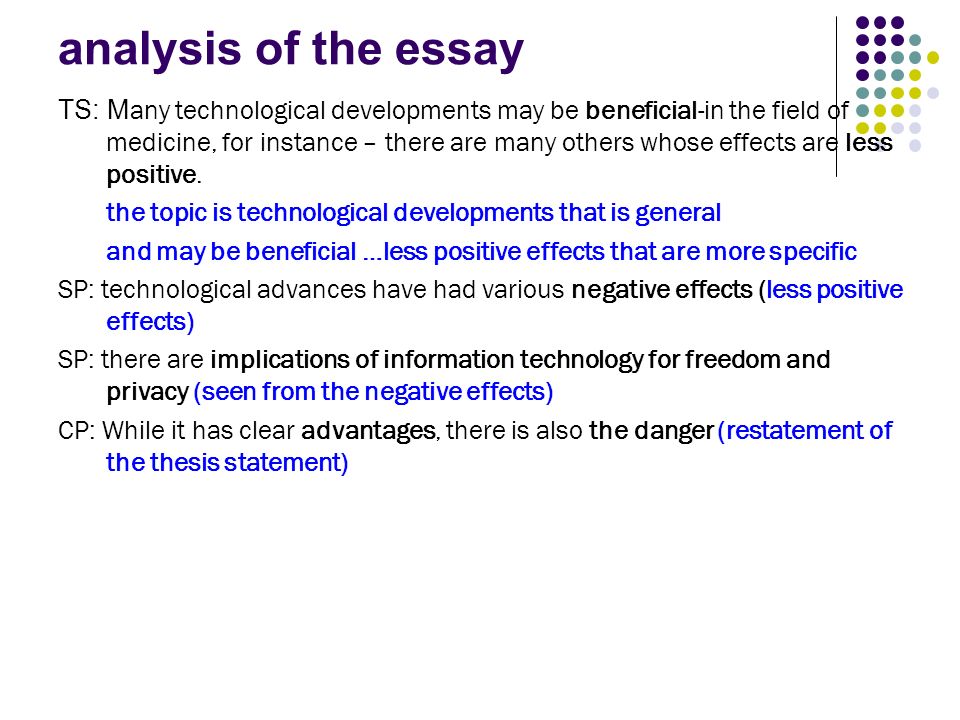 analysis of the essay

TS: Many technological developments may be beneficial-in the field of medicine, for instance – there are many others whose effects are less positive.

the topic is technological developments that is general

and may be beneficial …less positive effects that are more specific

SP: technological advances have had various negative effects (less positive effects)

SP: there are implications of information technology for freedom and privacy (seen from the negative effects)

CP: While it has clear advantages, there is also the danger (restatement of the thesis statement)